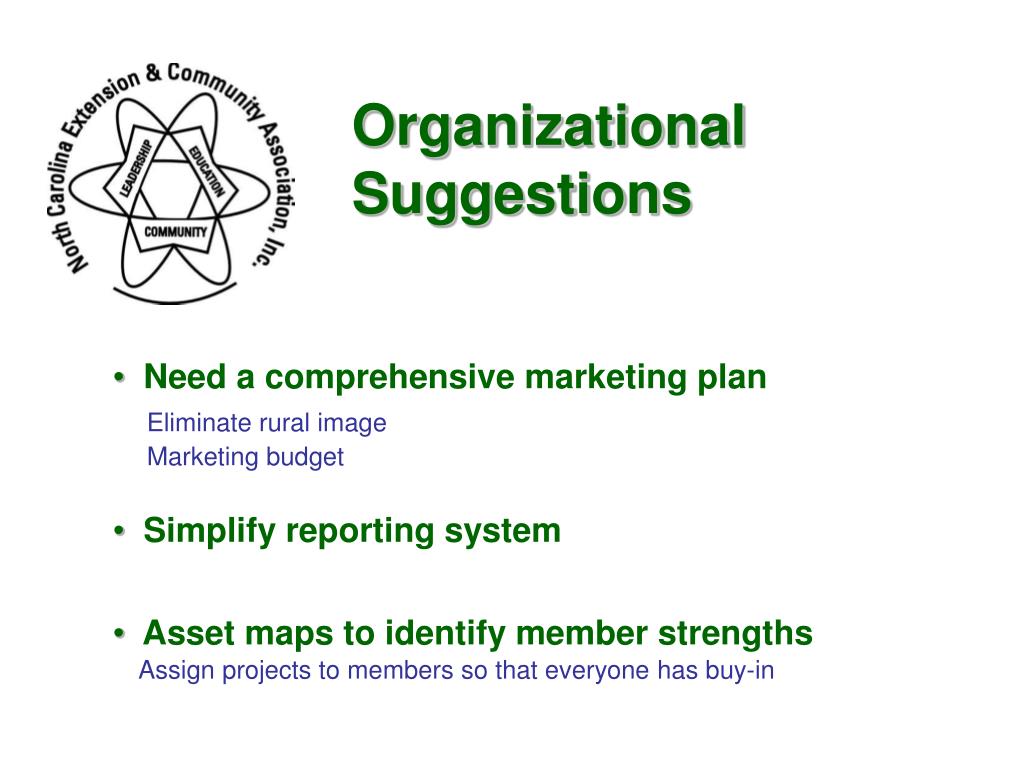 North Carolina Extension & Community Association, Inc.

LEADERSHIP

EDUCATION

COMMUNITY

Organizational Suggestions

• Need a comprehensive marketing plan

Eliminate rural image

Marketing budget

• Simplify reporting system

• Asset maps to identify member strengths

Assign projects to members so that everyone has buy-in